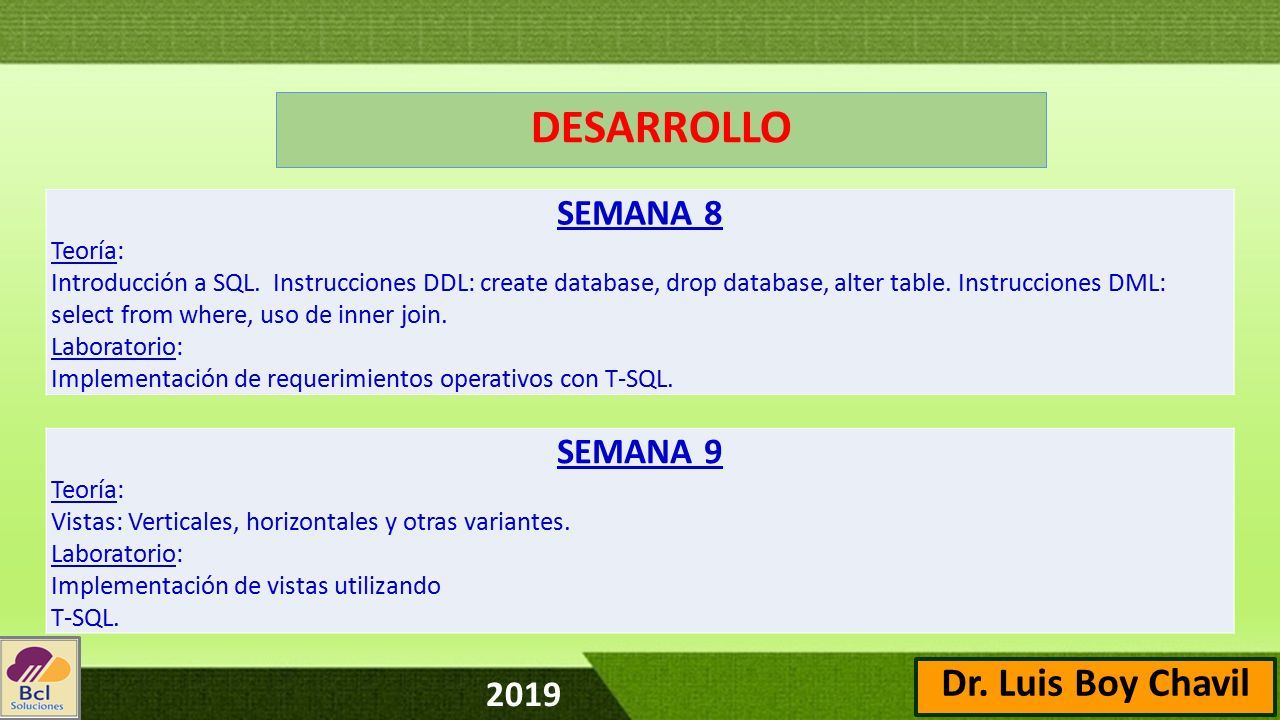 DESARROLLO

SEMANA 8
Teoría:
Introducción a SQL. Instrucciones DDL: create database, drop database, alter table. Instrucciones DML: select from where, uso de inner join.
Laboratorio:
Implementación de requerimientos operativos con T-SQL.

SEMANA 9
Teoría:
Vistas: Verticales, horizontales y otras variantes.
Laboratorio:
Implementación de vistas utilizando
T-SQL.

Bcl
Soluciones

2019

Dr. Luis Boy Chavil